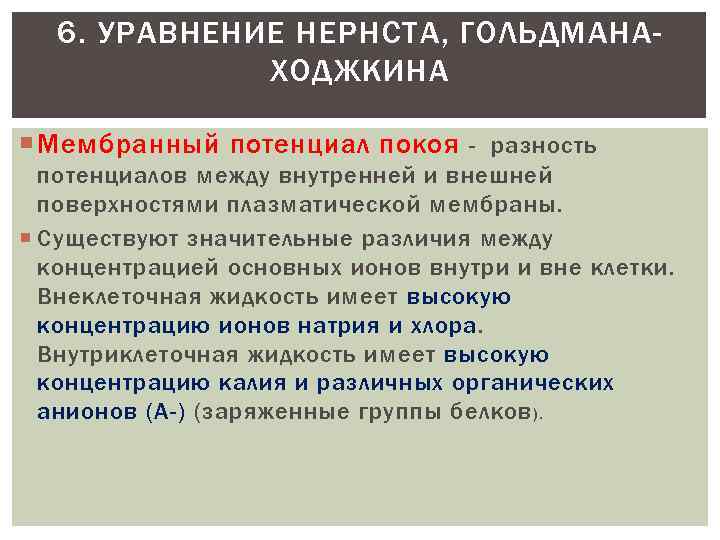 6. УРАВНЕНИЕ НЕРНСТА, ГОЛЬДМАНА-ХОДЖКИНА

Мембранный потенциал покоя - разность потенциалов между внутренней и внешней поверхностями плазматической мембраны.

Существуют значительные различия между концентрацией основных ионов внутри и вне клетки. Внеклеточная жидкость имеет высокую концентрацию ионов натрия и хлора. Внутриклеточная жидкость имеет высокую концентрацию калия и различных органических анионов (А-) (заряженные группы белков).